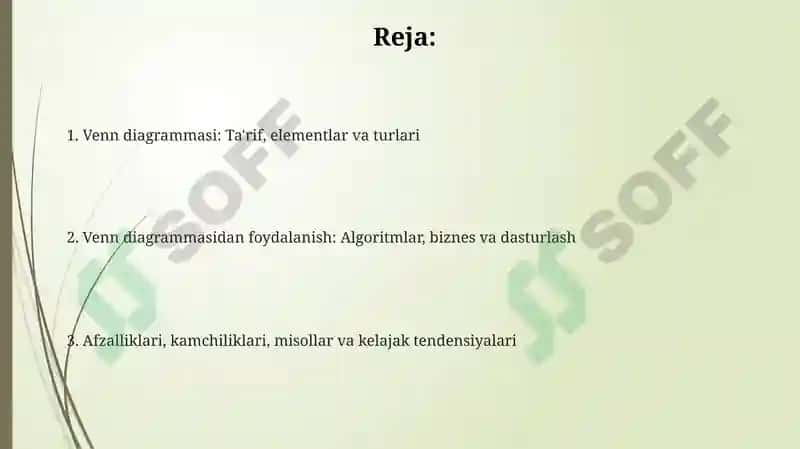 Reja:

1. Venn diagrammasi: Ta'rif, elementlar va turlari

2. Venn diagrammasidan foydalanish: Algoritmlar, biznes va dasturlash

3. Afzalliklari, kamchiliklari, misollar va kelajak tendensiyalari

SOFF

SOFF